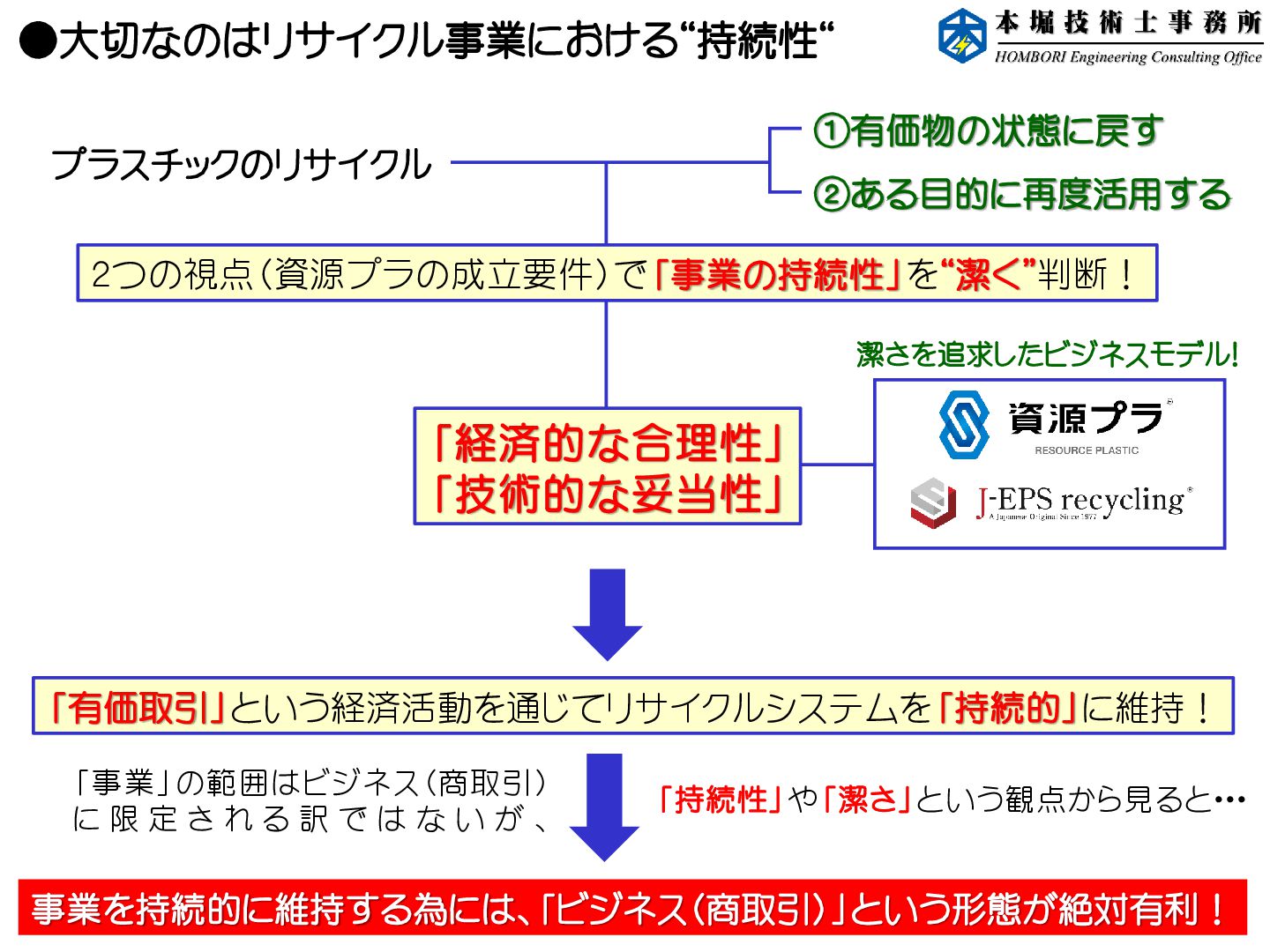 ●大切なのはリサイクル事業における“持続性“

本堀技術士事務所
HOMBORI Engineering Consulting Office

プラスチックのリサイクル

①有価物の状態に戻す
②ある目的に再度活用する

2つの視点（資源プラの成立要件）で「事業の持続性」を“潔く”判断！

潔さを追求したビジネスモデル!

「経済的な合理性」
「技術的な妥当性」

資源プラ
RESOURCE PLASTIC

J-EPS recycling
A Japanese Original Since 1977

「有価取引」という経済活動を通じてリサイクルシステムを「持続的」に維持！

「事業」の範囲はビジネス（商取引）に限定される訳ではないが、

「持続性」や「潔さ」という観点から見ると…

事業を持続的に維持する為には、「ビジネス（商取引）」という形態が絶対有利！